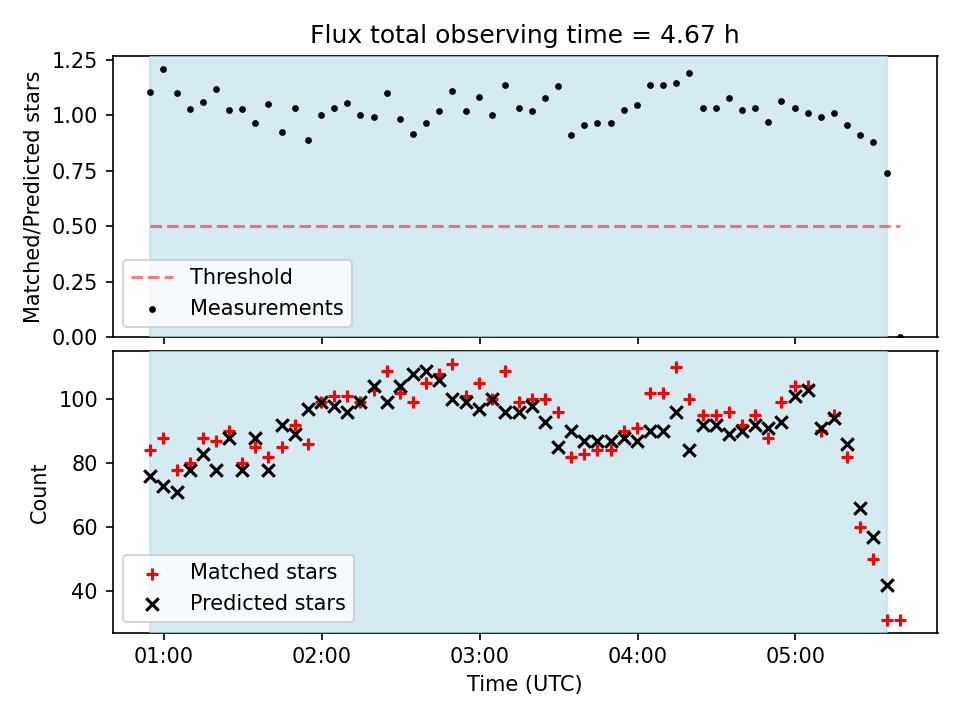 Flux total observing time = 4.67 h

Matched/Predicted stars

1.25
1.00
0.75
0.50
0.25
0.00

Threshold
Measurements

Count

100
80
60
40

Matched stars
Predicted stars

01:00
02:00
03:00
04:00
05:00

Time (UTC)